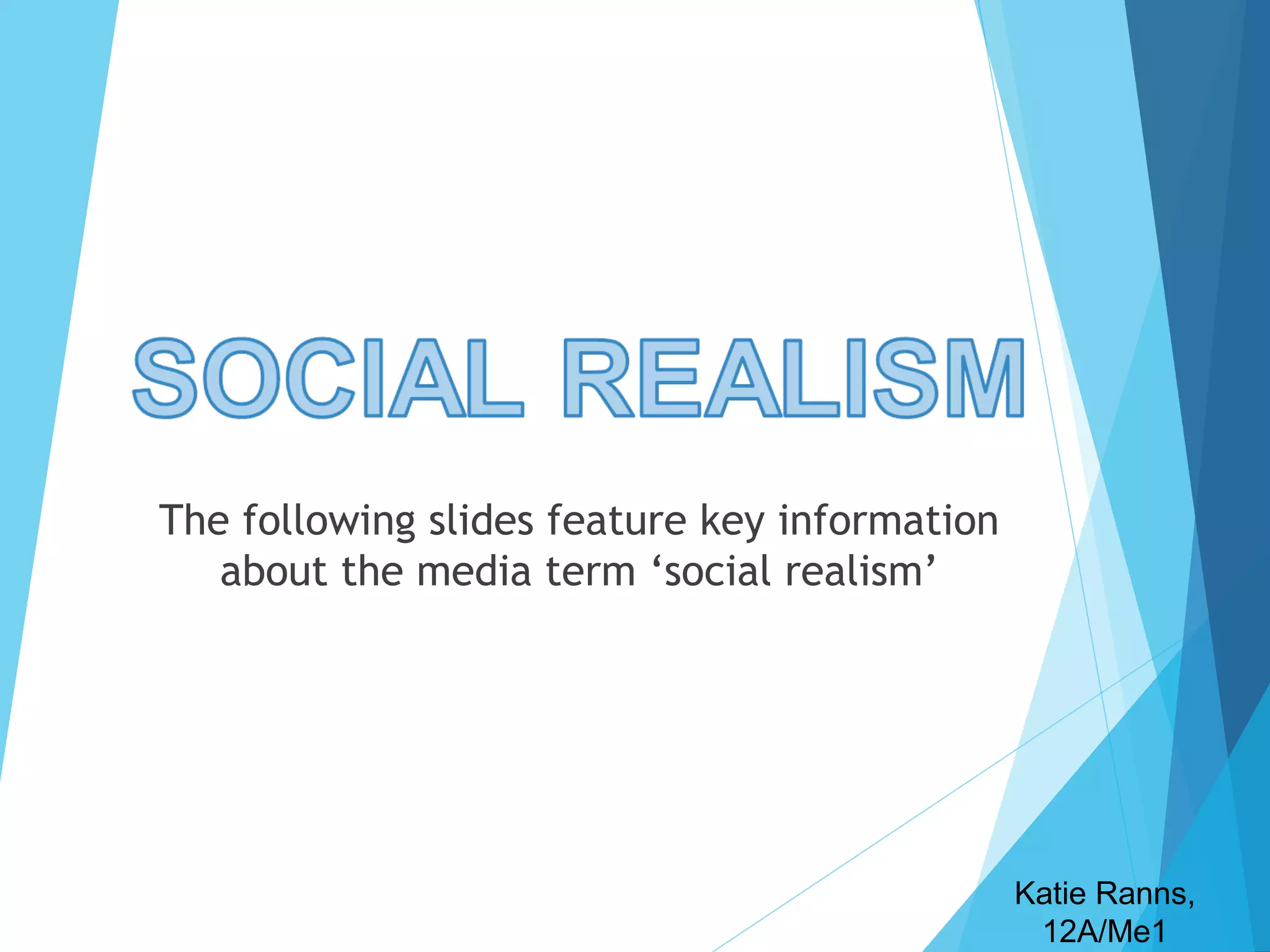 SOCIAL REALISM

The following slides feature key information about the media term ‘social realism’

Katie Ranns, 12A/Me1